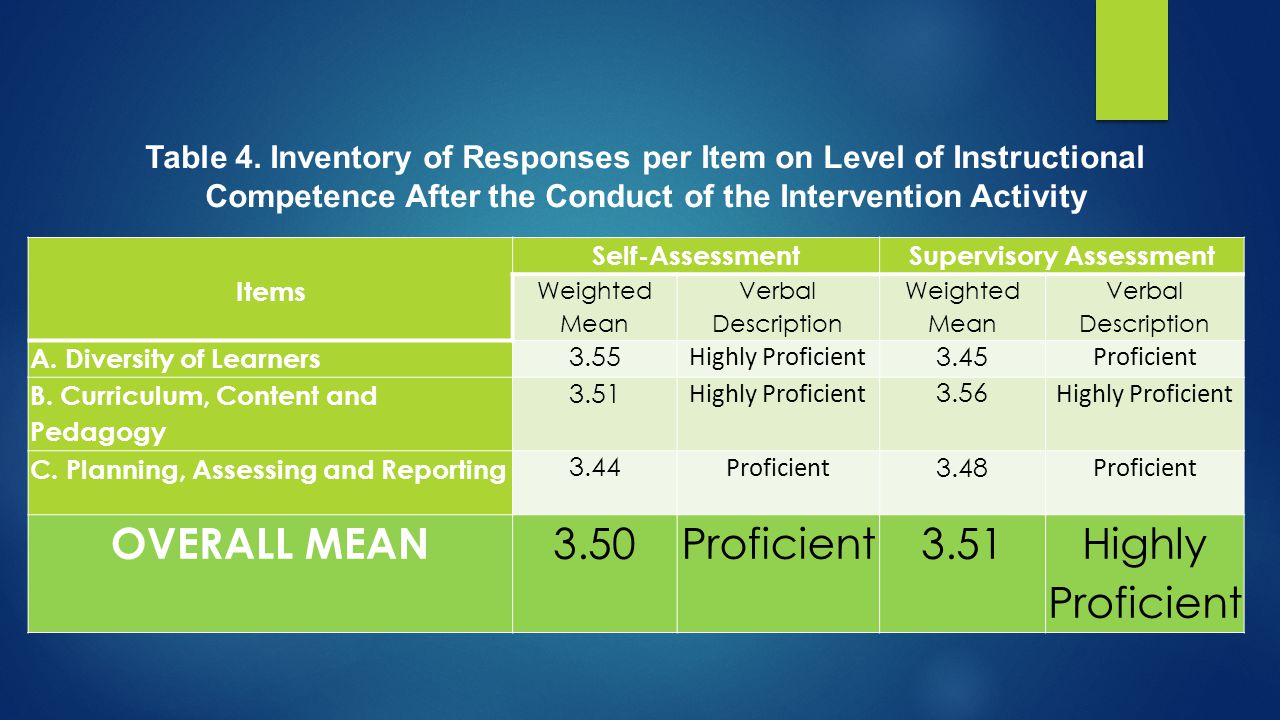 Table 4. Inventory of Responses per Item on Level of Instructional Competence After the Conduct of the Intervention Activity

| Items | Self-Assessment | | Supervisory Assessment | |
|---|---|---|---|---|
| | Weighted Mean | Verbal Description | Weighted Mean | Verbal Description |
| A. Diversity of Learners | 3.55 | Highly Proficient | 3.45 | Proficient |
| B. Curriculum, Content and Pedagogy | 3.51 | Highly Proficient | 3.56 | Highly Proficient |
| C. Planning, Assessing and Reporting | 3.44 | Proficient | 3.48 | Proficient |
| OVERALL MEAN | 3.50 | Proficient | 3.51 | Highly Proficient |